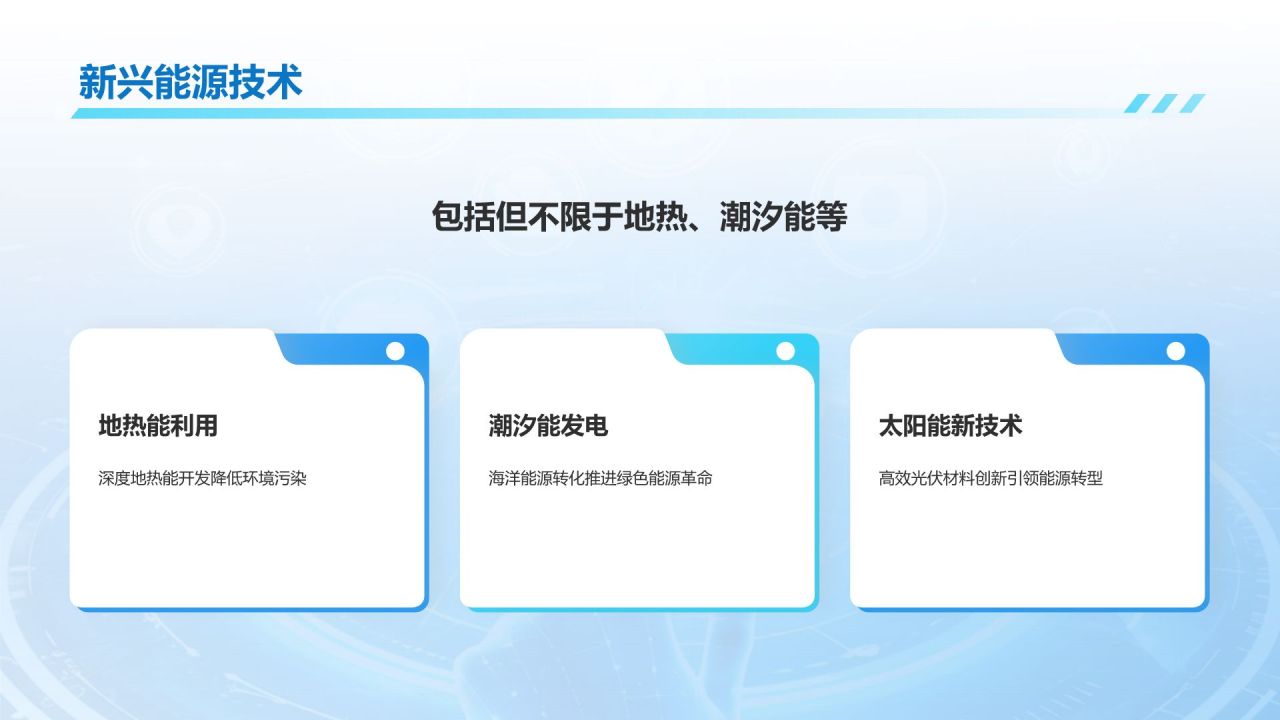 新兴能源技术

包括但不限于地热、潮汐能等

地热能利用

深度地热能开发降低环境污染

潮汐能发电

海洋能源转化推进绿色能源革命

太阳能新技术

高效光伏材料创新引领能源转型